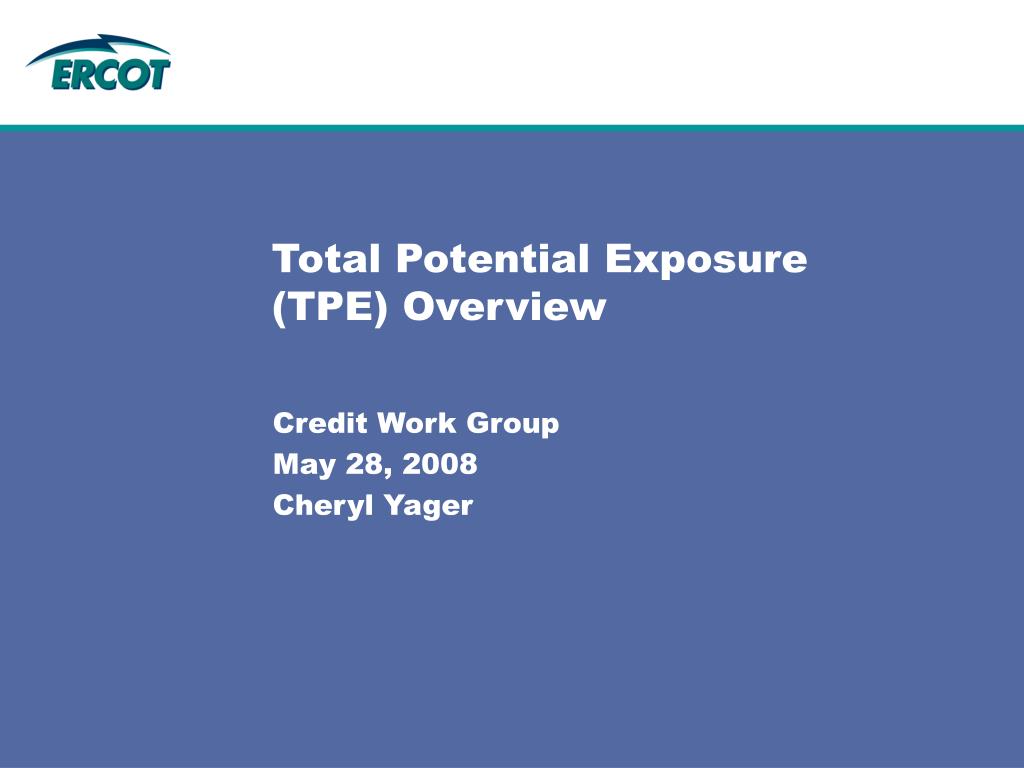 ERCOT

Total Potential Exposure (TPE) Overview

Credit Work Group
May 28, 2008
Cheryl Yager